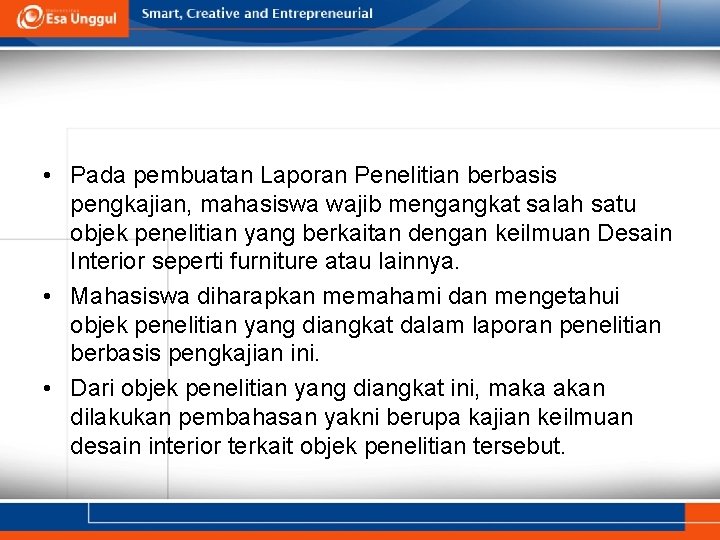 Esa Unggul

Smart, Creative and Entrepreneurial

• Pada pembuatan Laporan Penelitian berbasis pengkajian, mahasiswa wajib mengangkat salah satu objek penelitian yang berkaitan dengan keilmuan Desain Interior seperti furniture atau lainnya.

• Mahasiswa diharapkan memahami dan mengetahui objek penelitian yang diangkat dalam laporan penelitian berbasis pengkajian ini.

• Dari objek penelitian yang diangkat ini, maka akan dilakukan pembahasan yakni berupa kajian keilmuan desain interior terkait objek penelitian tersebut.